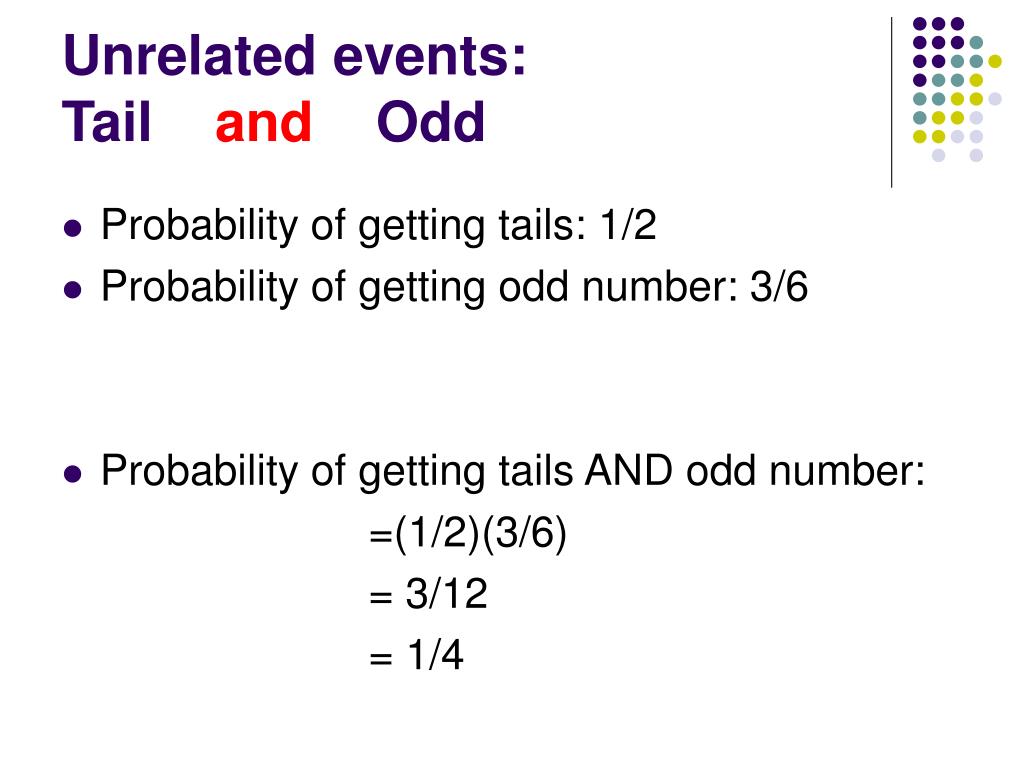 Unrelated events:
Tail and Odd

- Probability of getting tails: 1/2
- Probability of getting odd number: 3/6

- Probability of getting tails AND odd number:
=(1/2)(3/6)
= 3/12
= 1/4